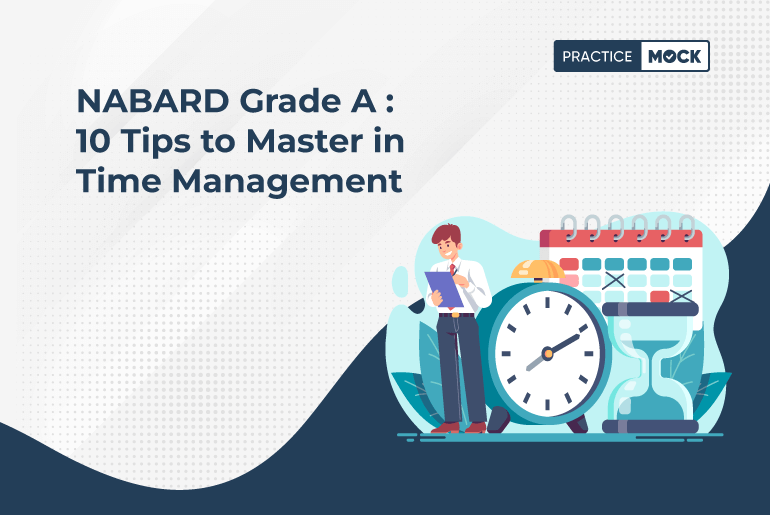 PRACTICE MOCK

NABARD Grade A : 10 Tips to Master in Time Management